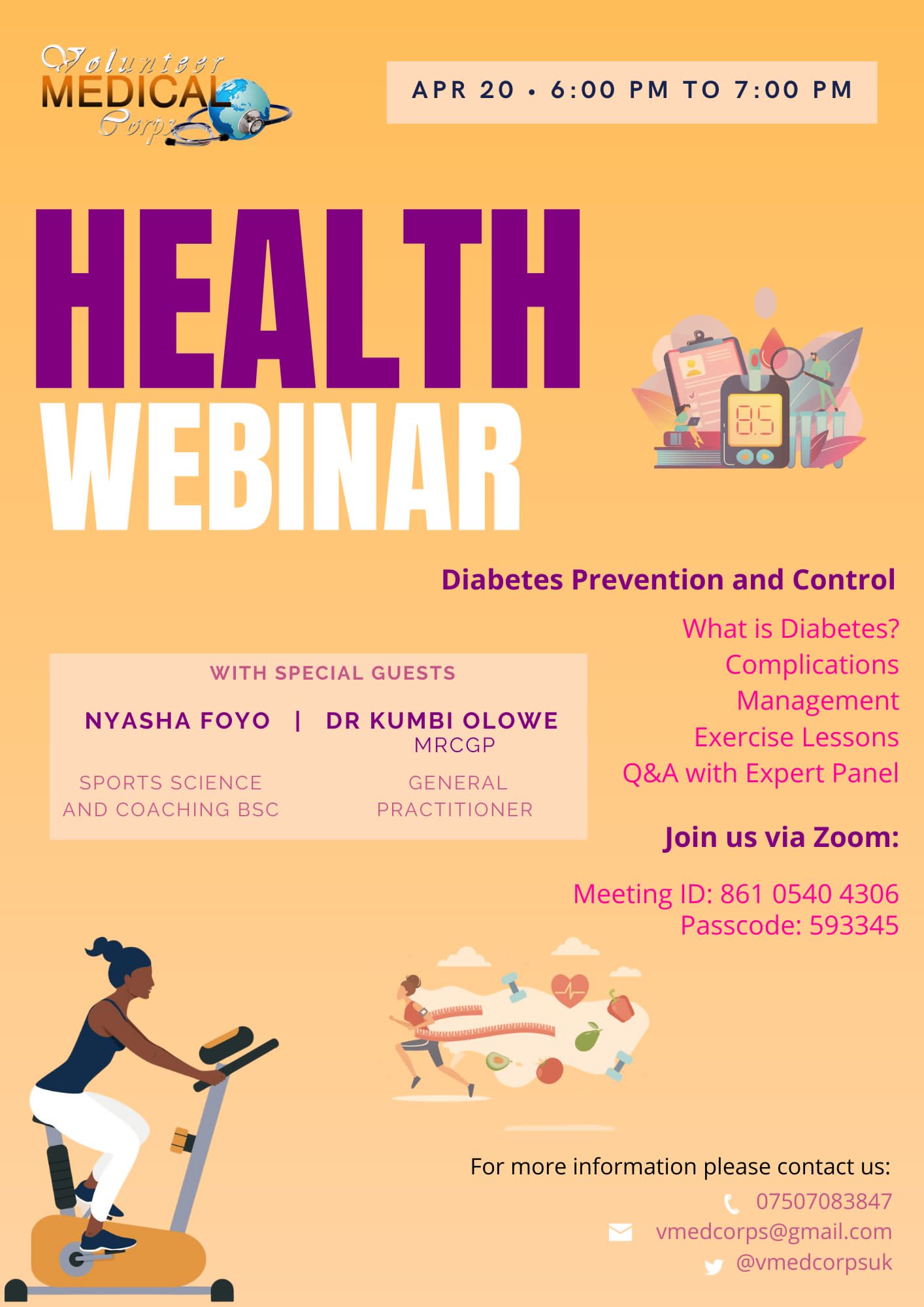 Volunteer MEDICAL Corps

APR 20 • 6:00 PM TO 7:00 PM

HEALTH WEBINAR

8.5

Diabetes Prevention and Control

What is Diabetes?
Complications
Management
Exercise Lessons
Q&A with Expert Panel

WITH SPECIAL GUESTS

NYASHA FOYO | DR KUMBI OLOWE MRCGP

SPORTS SCIENCE AND COACHING BSC

GENERAL PRACTITIONER

Join us via Zoom:

Meeting ID: 861 0540 4306
Passcode: 593345

For more information please contact us:

07507083847
vmedcorps@gmail.com
@vmedcorpsuk